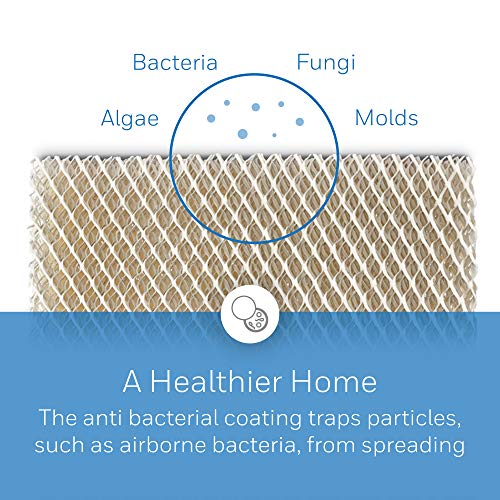 Bacteria
Fungi
Algae
Molds

A Healthier Home
The anti bacterial coating traps particles, such as airborne bacteria, from spreading